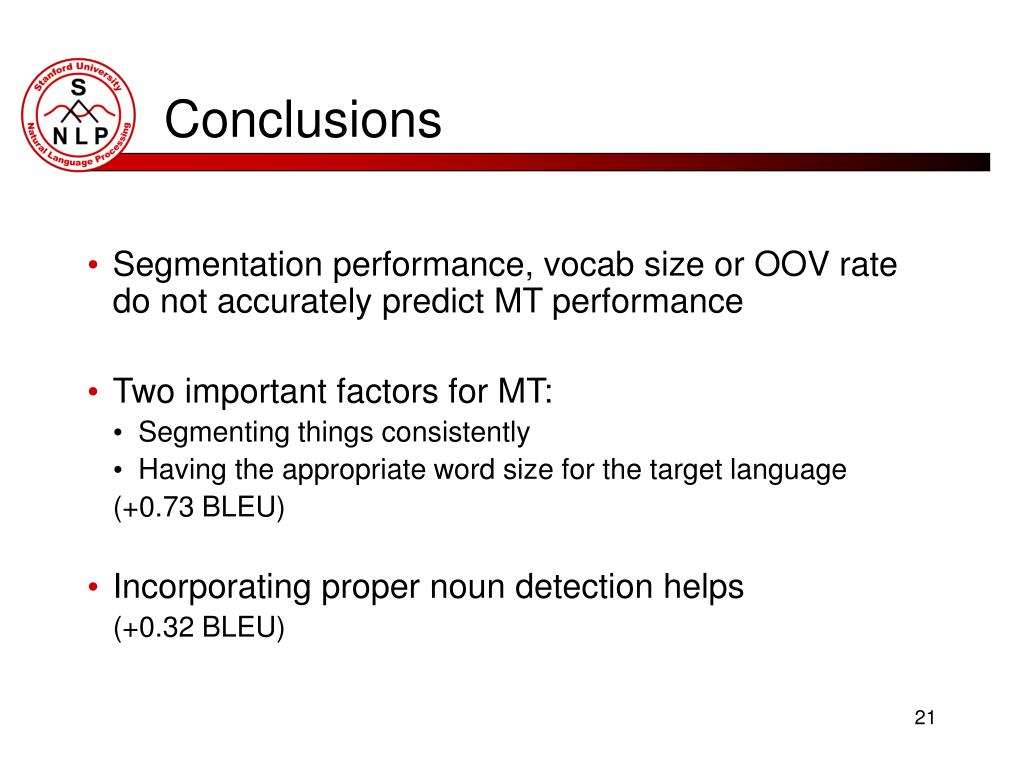 Stanford University
S
N L P
Natural Language Processing

Conclusions

• Segmentation performance, vocab size or OOV rate do not accurately predict MT performance

• Two important factors for MT:
  • Segmenting things consistently
  • Having the appropriate word size for the target language
(+0.73 BLEU)

• Incorporating proper noun detection helps
(+0.32 BLEU)

21